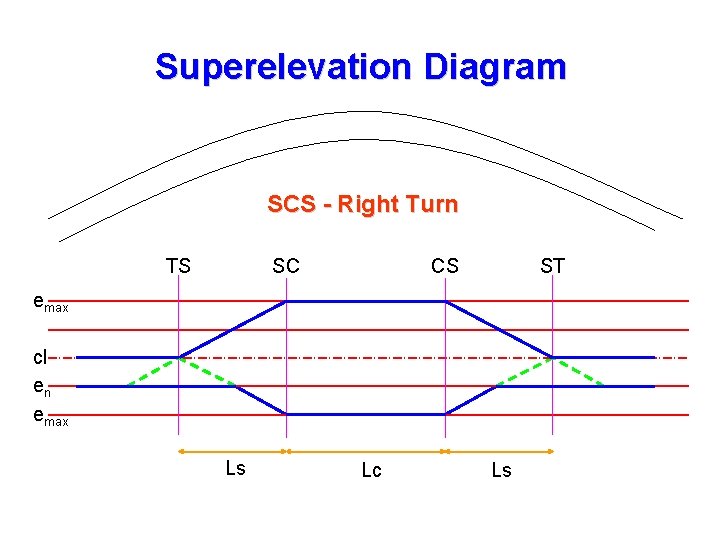 Superelevation Diagram

SCS - Right Turn

TS SC CS ST

$e_{max}$

cl

$e_n$

$e_{max}$

Ls Lc Ls